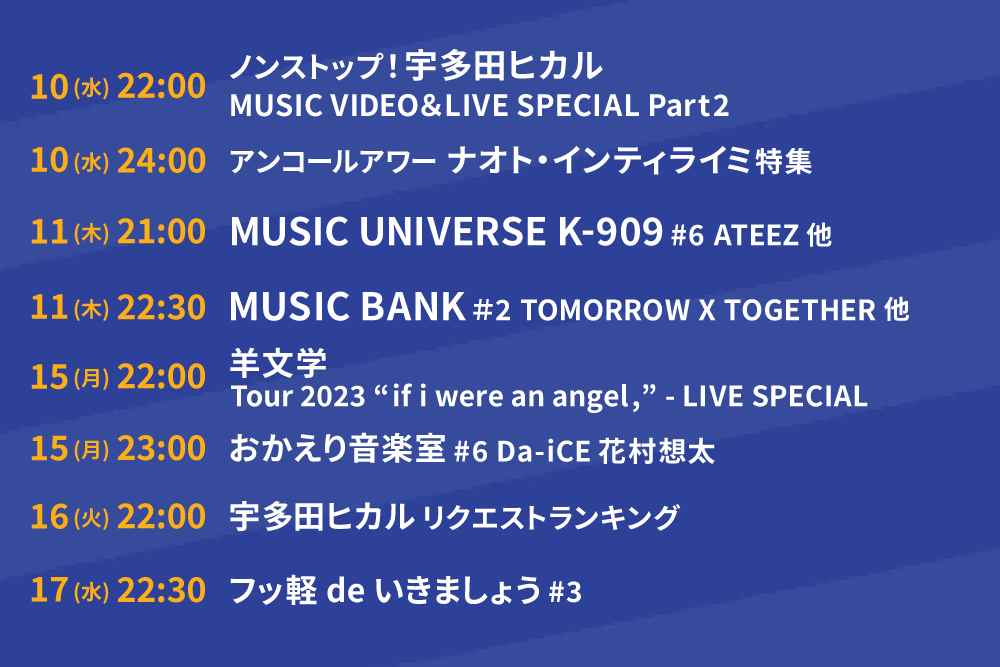 10(水) 22:00 ノンストップ！宇多田ヒカル MUSIC VIDEO&LIVE SPECIAL Part2

10(水) 24:00 アンコールアワー ナオト・インティライミ特集

11(木) 21:00 MUSIC UNIVERSE K-909 #6 ATEEZ 他

11(木) 22:30 MUSIC BANK #2 TOMORROW X TOGETHER 他

15(月) 22:00 羊文学 Tour 2023 “if i were an angel,” - LIVE SPECIAL

15(月) 23:00 おかえり音楽室 #6 Da-iCE 花村想太

16(火) 22:00 宇多田ヒカル リクエストランキング

17(水) 22:30 フッ軽 de いきましょう #3